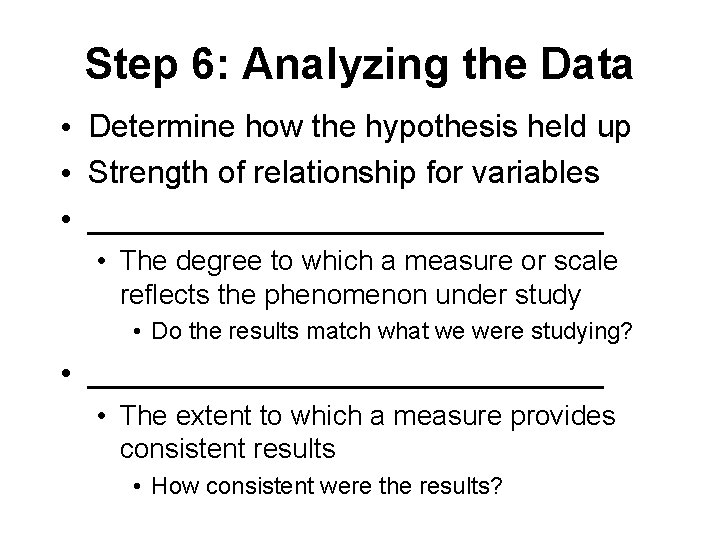 Step 6: Analyzing the Data

• Determine how the hypothesis held up
• Strength of relationship for variables
• ______________________________
  • The degree to which a measure or scale reflects the phenomenon under study
    • Do the results match what we were studying?
• ______________________________
  • The extent to which a measure provides consistent results
    • How consistent were the results?